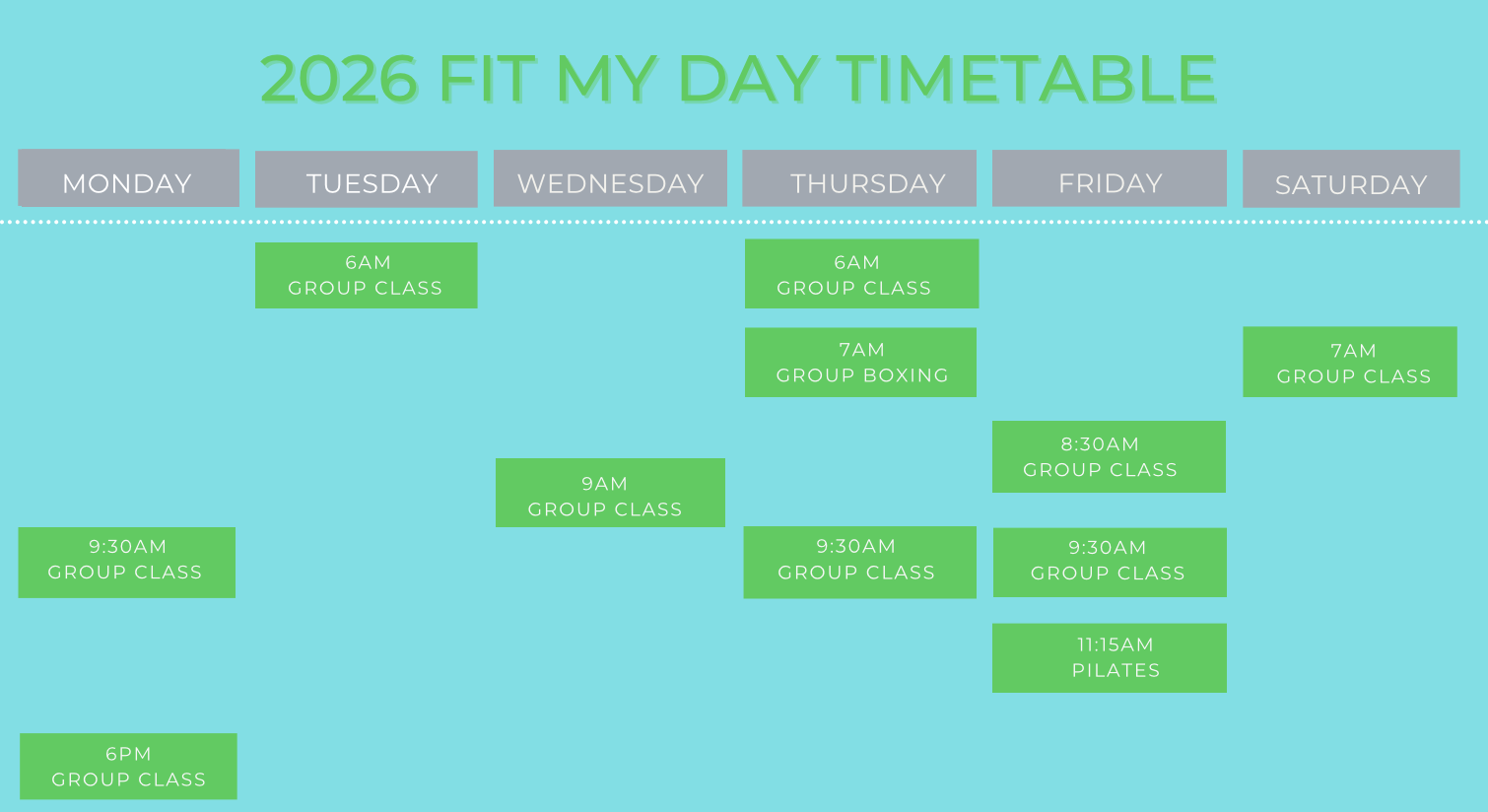 2026 FIT MY DAY TIMETABLE

| MONDAY | TUESDAY | WEDNESDAY | THURSDAY | FRIDAY | SATURDAY |
|---|---|---|---|---|---|
| | 6AM GROUP CLASS | | 6AM GROUP CLASS | | |
| | | | 7AM GROUP BOXING | | 7AM GROUP CLASS |
| | | | | 8:30AM GROUP CLASS | |
| | | 9AM GROUP CLASS | | | |
| 9:30AM GROUP CLASS | | | 9:30AM GROUP CLASS | 9:30AM GROUP CLASS | |
| | | | | 11:15AM PILATES | |
| 6PM GROUP CLASS | | | | | |